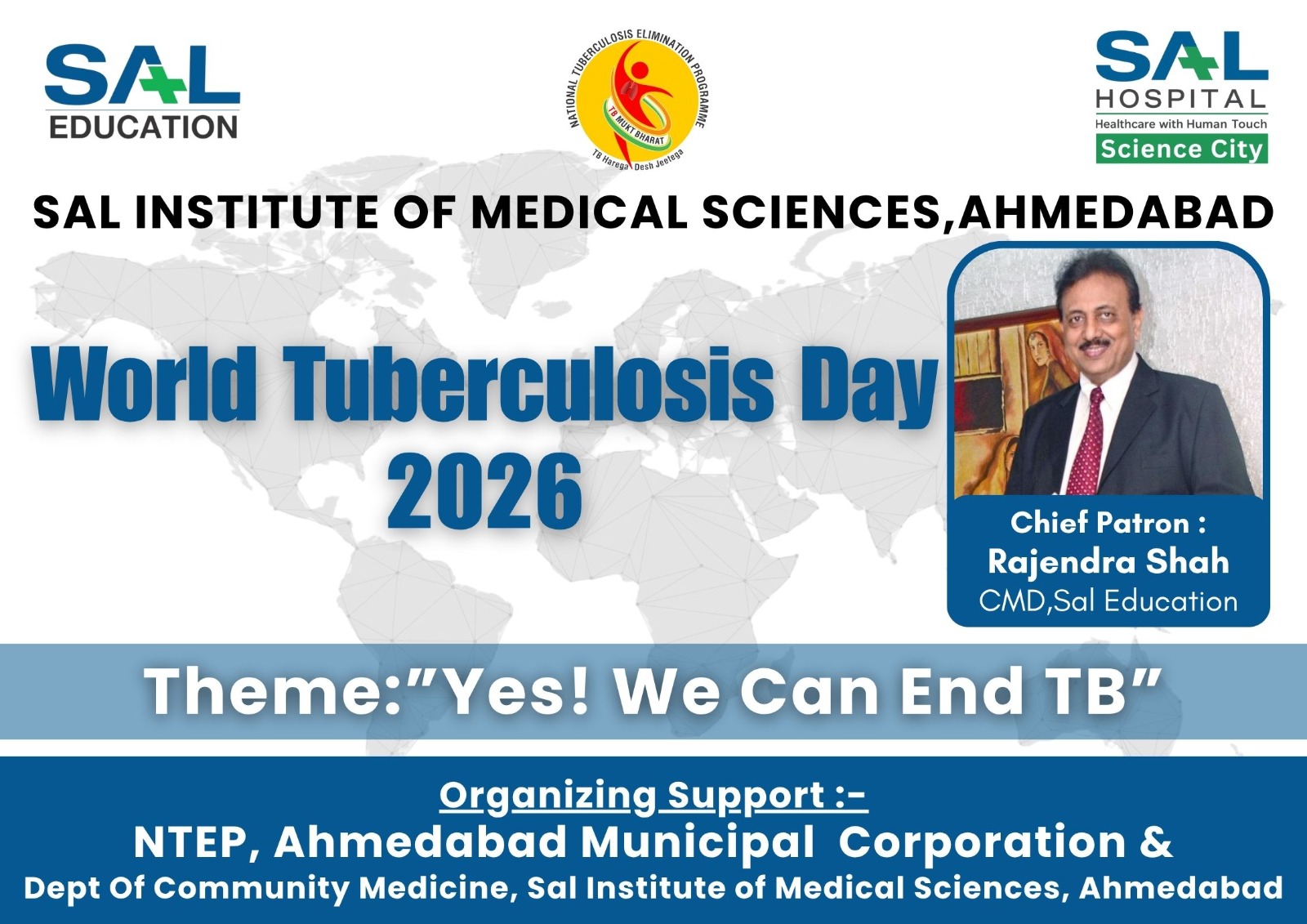 SAL EDUCATION

NATIONAL TUBERCULOSIS ELIMINATION PROGRAMME
TB MUKT BHARAT
TB Harega Desh Jeetega

SAL HOSPITAL
Healthcare with Human Touch
Science City

SAL INSTITUTE OF MEDICAL SCIENCES,AHMEDABAD

World Tuberculosis Day 2026

Chief Patron :
Rajendra Shah
CMD,Sal Education

Theme:"Yes! We Can End TB"

Organizing Support :-
NTEP, Ahmedabad Municipal Corporation &
Dept Of Community Medicine, Sal Institute of Medical Sciences, Ahmedabad